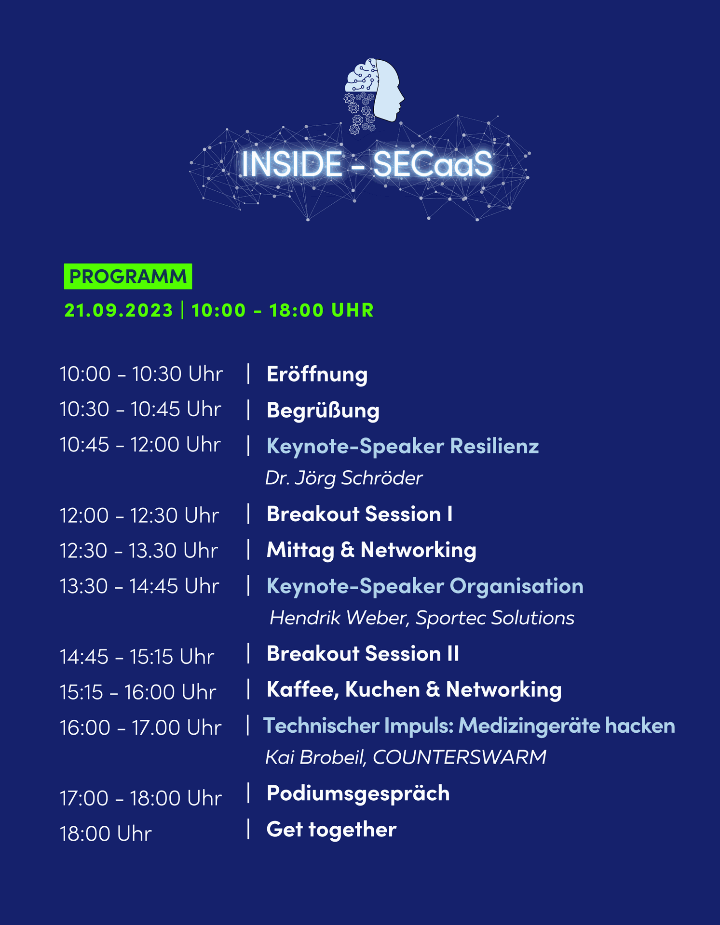 INSIDE - SECaaS

PROGRAMM

21.09.2023 | 10:00 - 18:00 UHR

10:00 - 10:30 Uhr | Eröffnung
10:30 - 10:45 Uhr | Begrüßung
10:45 - 12:00 Uhr | Keynote-Speaker Resilienz
Dr. Jörg Schröder
12:00 - 12:30 Uhr | Breakout Session I
12:30 - 13.30 Uhr | Mittag & Networking
13:30 - 14:45 Uhr | Keynote-Speaker Organisation
Hendrik Weber, Sportec Solutions
14:45 - 15:15 Uhr | Breakout Session II
15:15 - 16:00 Uhr | Kaffee, Kuchen & Networking
16:00 - 17.00 Uhr | Technischer Impuls: Medizingeräte hacken
Kai Brobeil, COUNTERSWARM
17:00 - 18:00 Uhr | Podiumsgespräch
18:00 Uhr | Get together